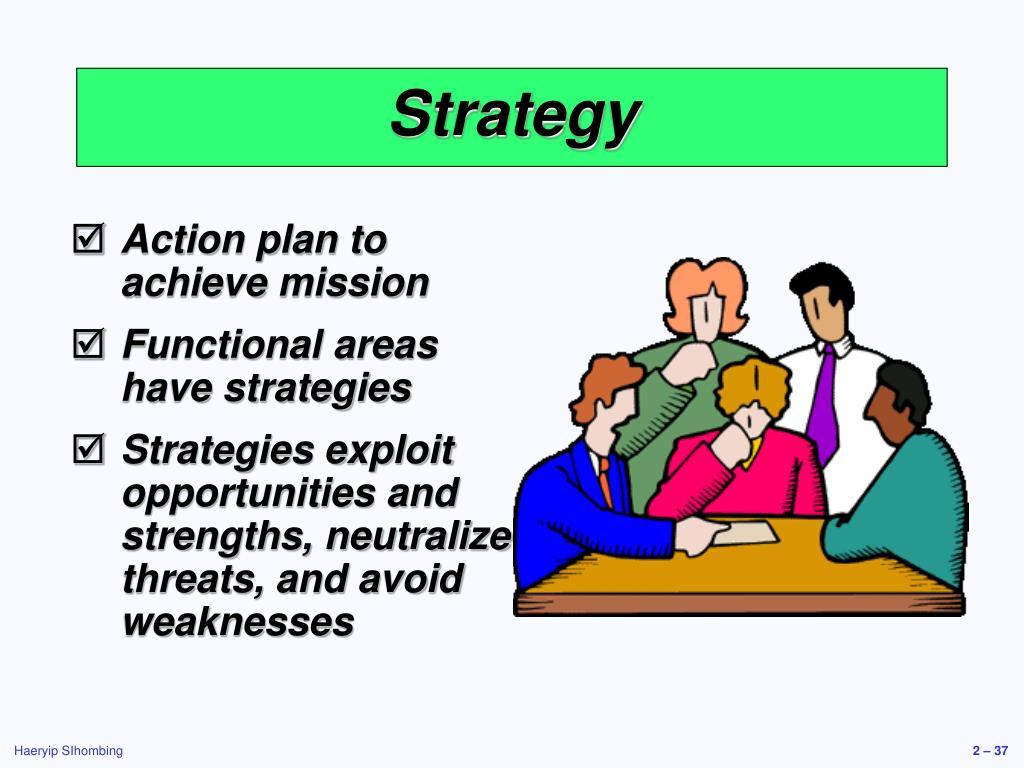 Strategy

☑ Action plan to achieve mission

☑ Functional areas have strategies

☑ Strategies exploit opportunities and strengths, neutralize threats, and avoid weaknesses

Haeryip SIhombing

2 – 37